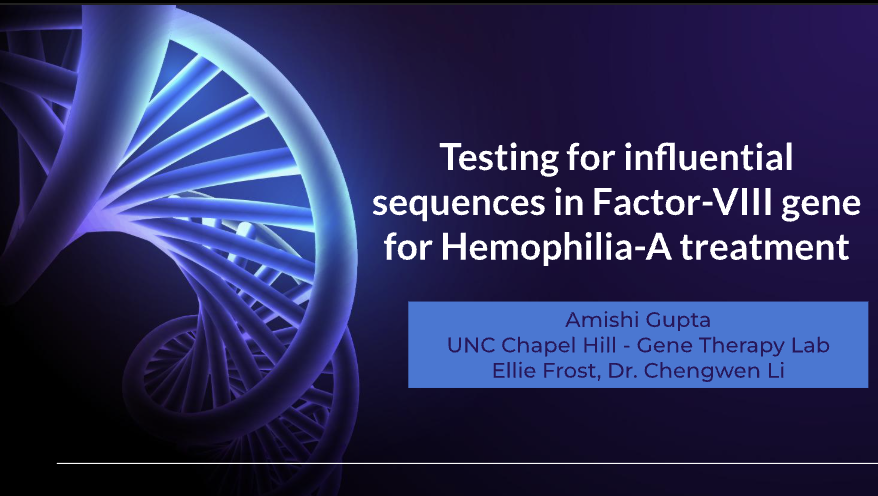 Testing for influential sequences in Factor-VIII gene for Hemophilia-A treatment

Amishi Gupta
UNC Chapel Hill - Gene Therapy Lab
Ellie Frost, Dr. Chengwen Li